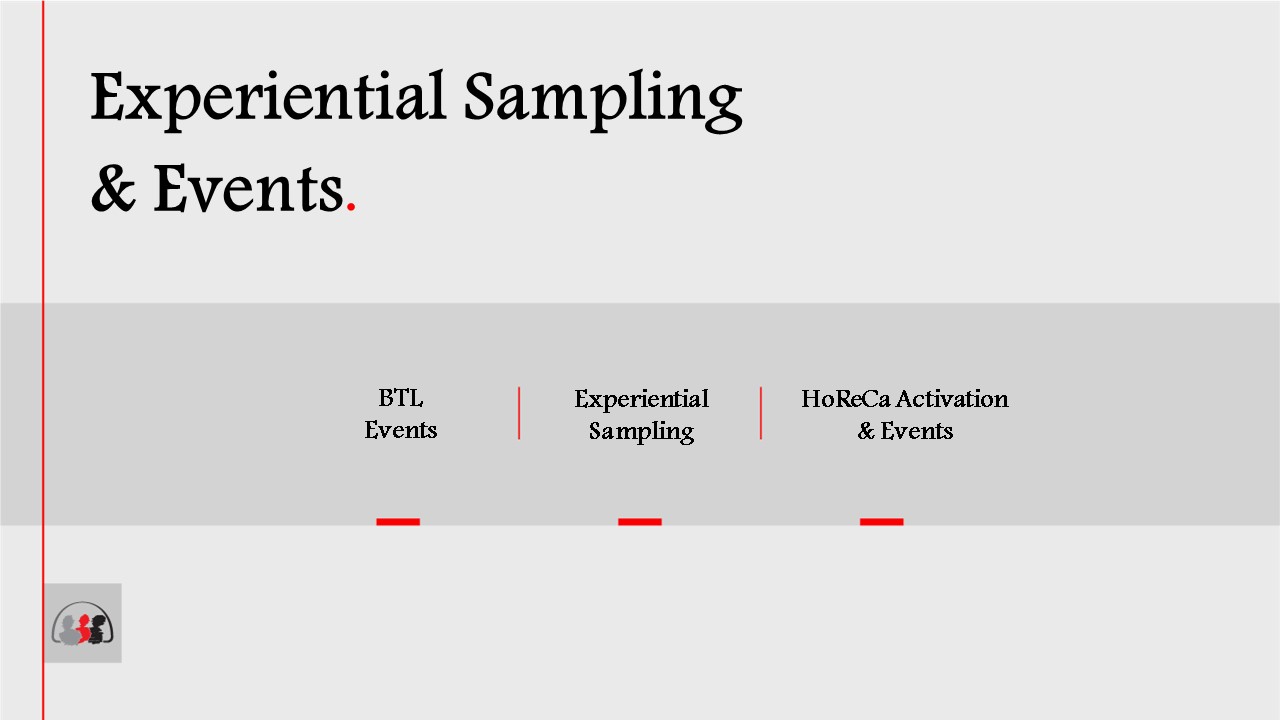 Experiential Sampling & Events.

BTL Events

Experiential Sampling

HoReCa Activation & Events